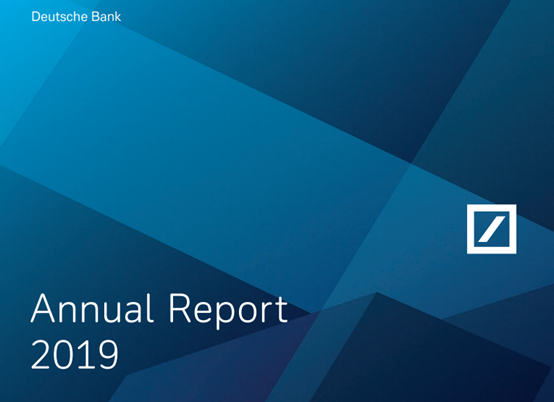 Deutsche Bank

Annual Report 2019